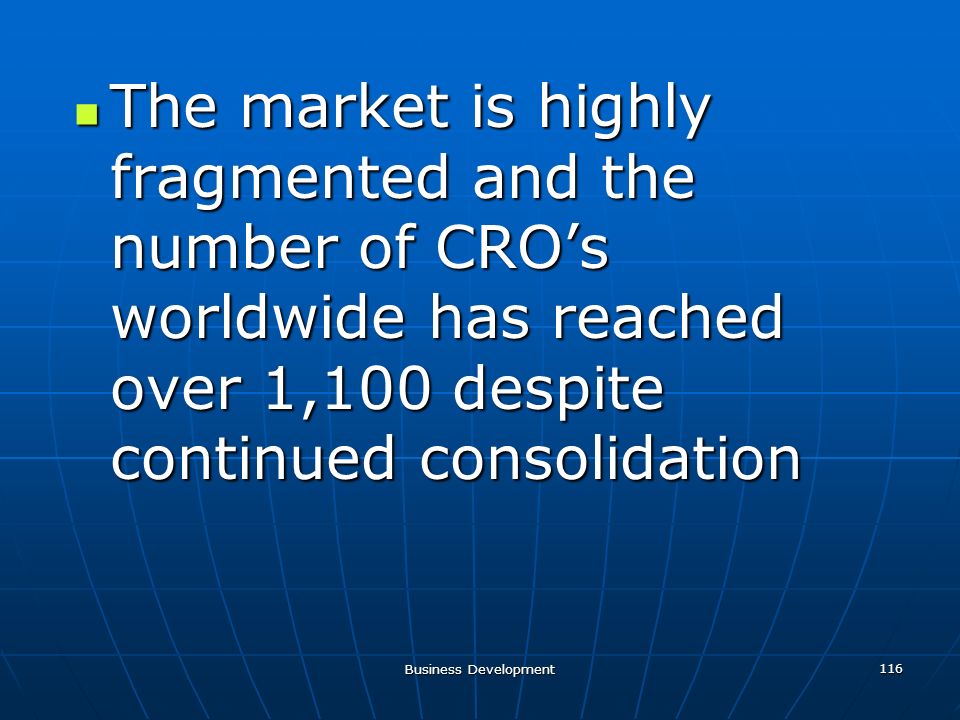 The market is highly fragmented and the number of CRO’s worldwide has reached over 1,100 despite continued consolidation

Business Development

116